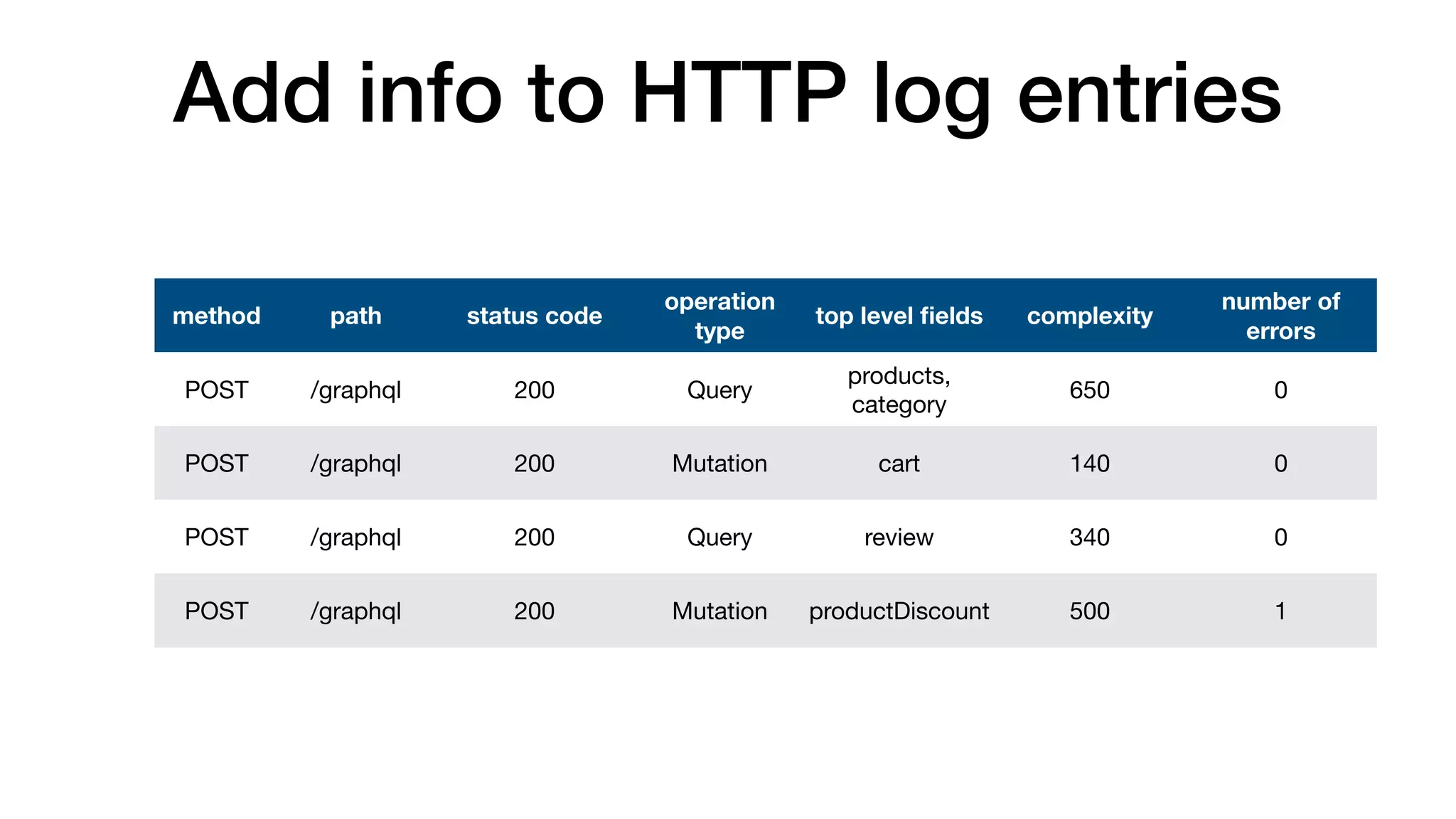 Add info to HTTP log entries

| method | path | status code | operation type | top level fields | complexity | number of errors |
|---|---|---|---|---|---|---|
| POST | /graphql | 200 | Query | products, category | 650 | 0 |
| POST | /graphql | 200 | Mutation | cart | 140 | 0 |
| POST | /graphql | 200 | Query | review | 340 | 0 |
| POST | /graphql | 200 | Mutation | productDiscount | 500 | 1 |